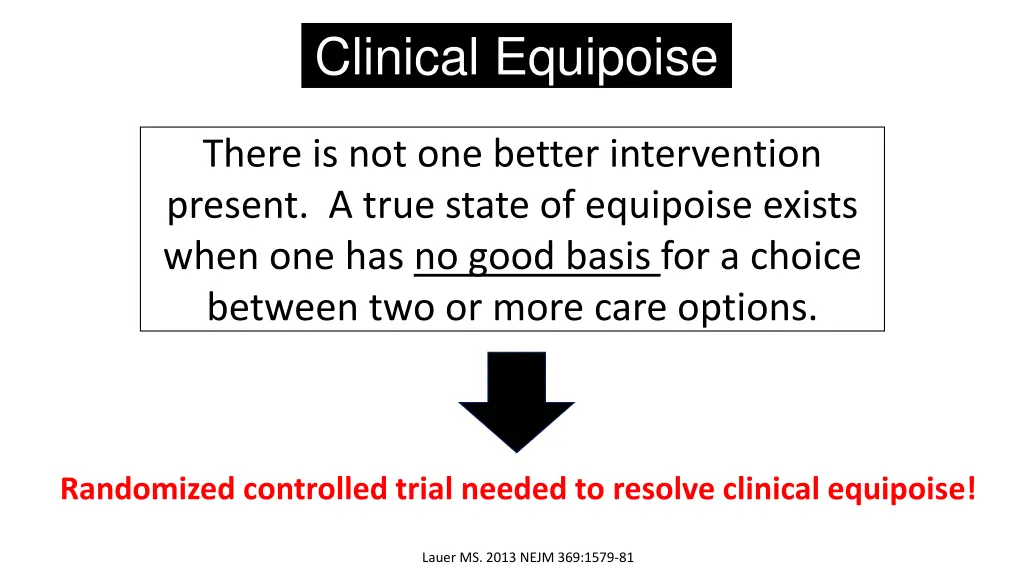 Clinical Equipoise

There is not one better intervention present. A true state of equipoise exists when one has no good basis for a choice between two or more care options.

Randomized controlled trial needed to resolve clinical equipoise!

Lauer MS. 2013 NEJM 369:1579-81